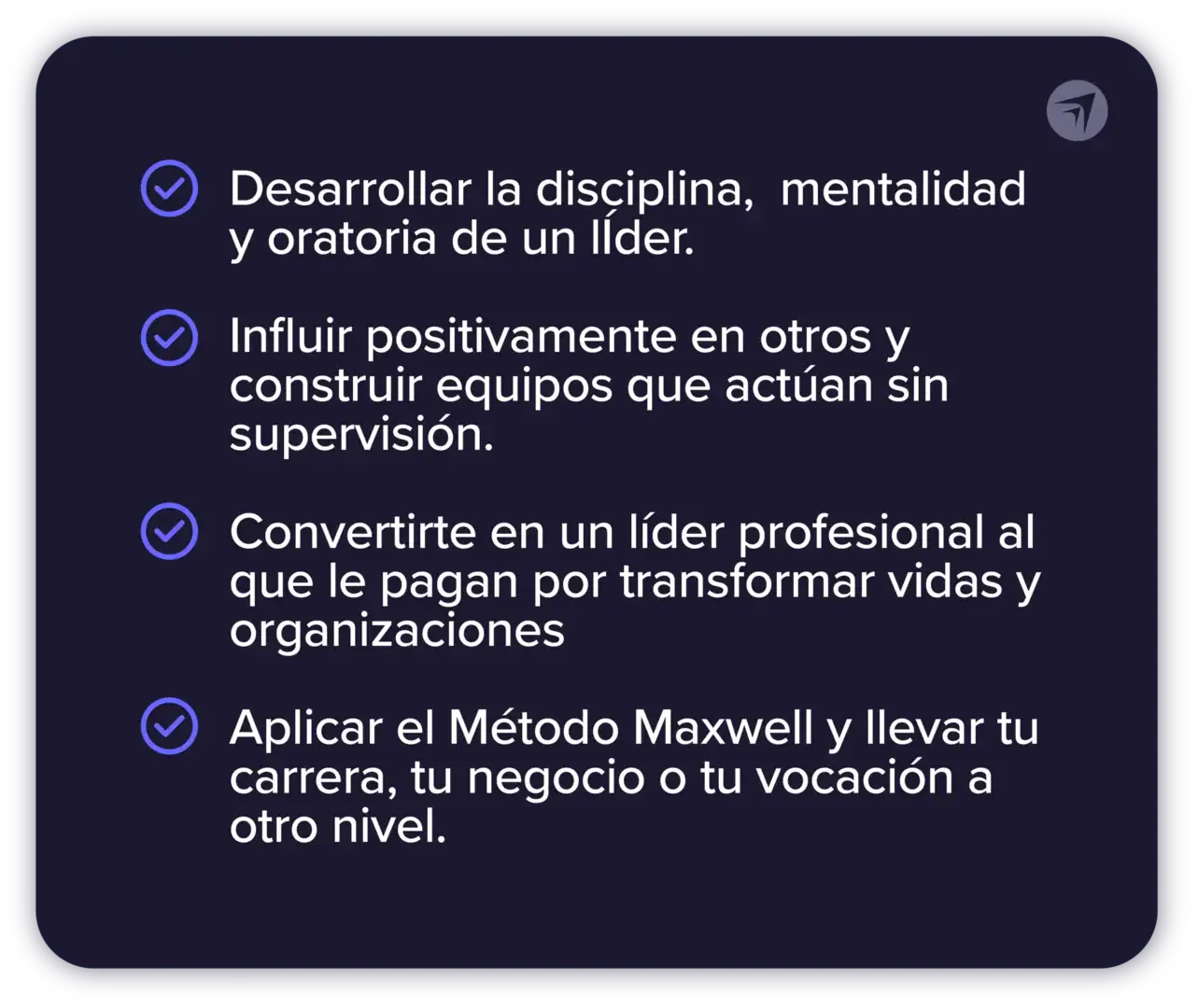 Desarrollar la disciplina,  mentalidad y oratoria de un lÍder.

Influir positivamente en otros y construir equipos que actúan sin supervisión.

Convertirte en un líder profesional al que le pagan por transformar vidas y organizaciones

Aplicar el Método Maxwell y llevar tu carrera, tu negocio o tu vocación a otro nivel.